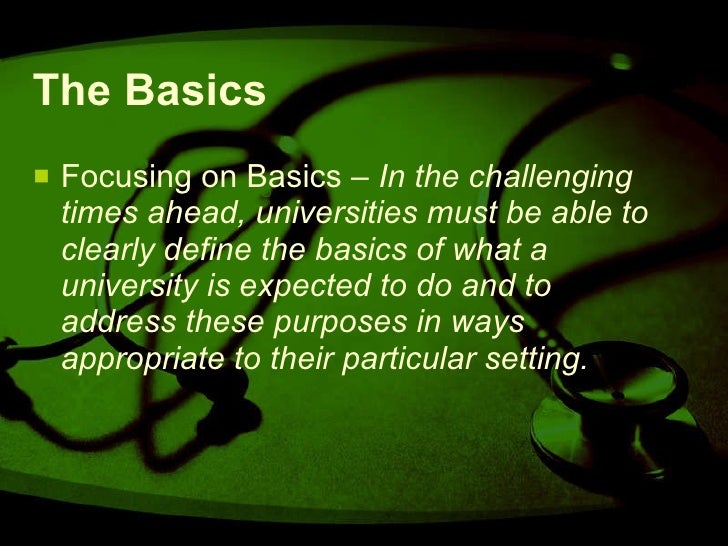 The Basics

Focusing on Basics – In the challenging times ahead, universities must be able to clearly define the basics of what a university is expected to do and to address these purposes in ways appropriate to their particular setting.